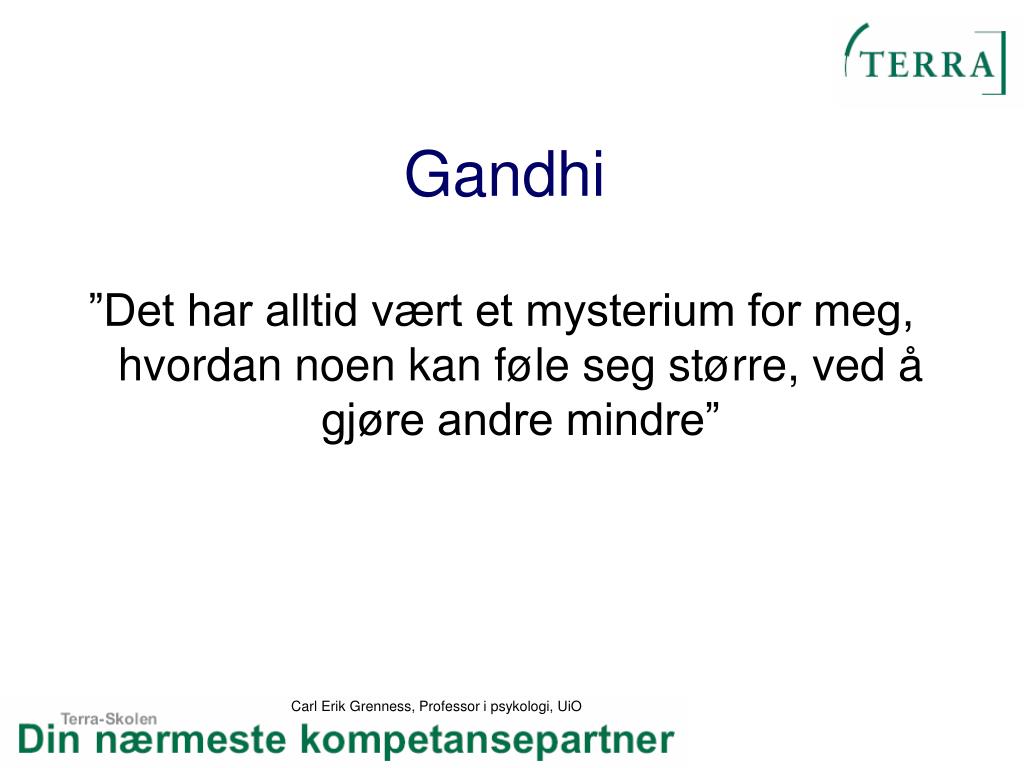 TERRA

Gandhi

”Det har alltid vært et mysterium for meg, hvordan noen kan føle seg større, ved å gjøre andre mindre”

Carl Erik Grenness, Professor i psykologi, UiO

Terra-Skolen
Din nærmeste kompetansepartner